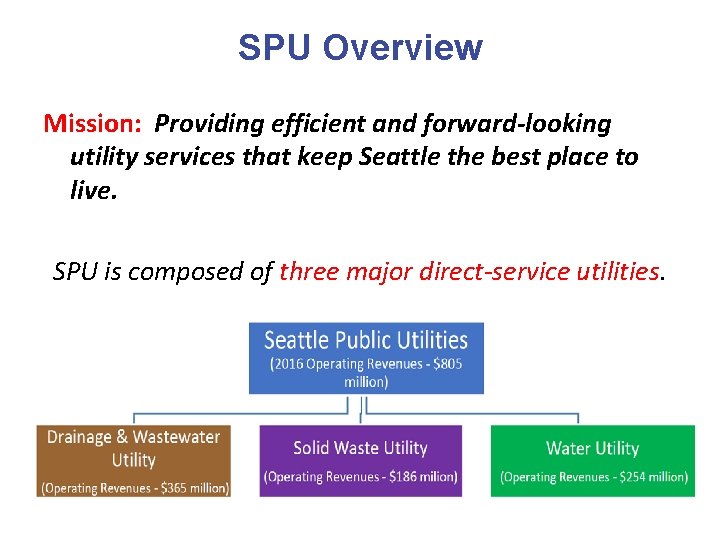 SPU Overview

Mission: Providing efficient and forward-looking utility services that keep Seattle the best place to live.

SPU is composed of three major direct-service utilities.

Seattle Public Utilities
(2016 Operating Revenues - $805 million)

Drainage & Wastewater Utility
(Operating Revenues - $365 million)

Solid Waste Utility
(Operating Revenues - $186 milion)

Water Utility
(Operating Revenues - $254 million)